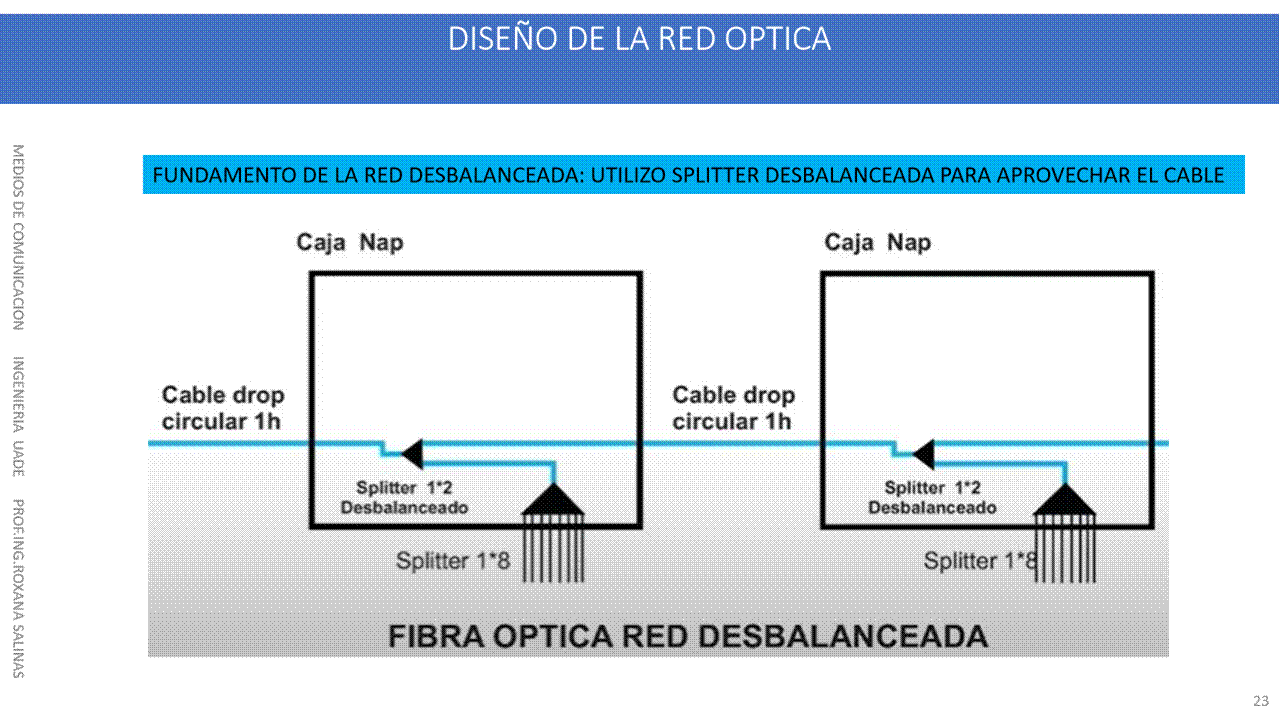 DISEÑO DE LA RED OPTICA

MEDIOS DE COMUNICACION INGENIERIA UADE PROF.ING.ROXANA SALINAS

FUNDAMENTO DE LA RED DESBALANCEADA: UTILIZO SPLITTER DESBALANCEADA PARA APROVECHAR EL CABLE

Caja Nap

Cable drop circular 1h

Splitter 1*2 Desbalanceado

Splitter 1*8

Caja Nap

Cable drop circular 1h

Splitter 1*2 Desbalanceado

Splitter 1*8

FIBRA OPTICA RED DESBALANCEADA

23